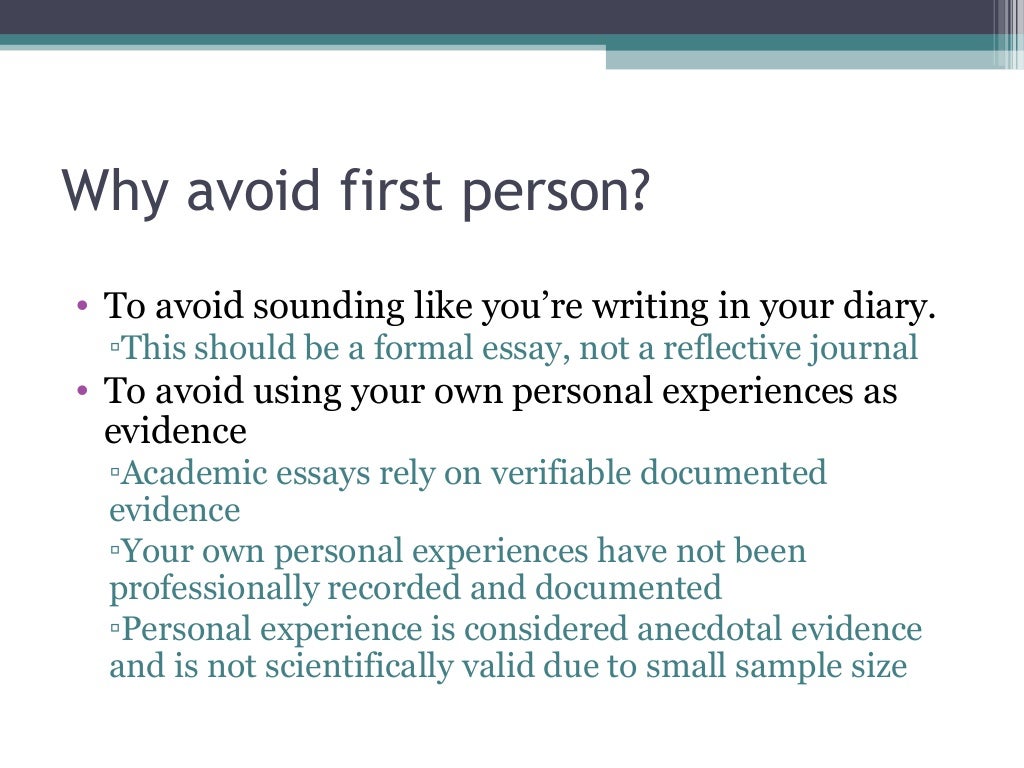 Why avoid first person?

• To avoid sounding like you're writing in your diary.
▫This should be a formal essay, not a reflective journal
• To avoid using your own personal experiences as evidence
▫Academic essays rely on verifiable documented evidence
▫Your own personal experiences have not been professionally recorded and documented
▫Personal experience is considered anecdotal evidence and is not scientifically valid due to small sample size